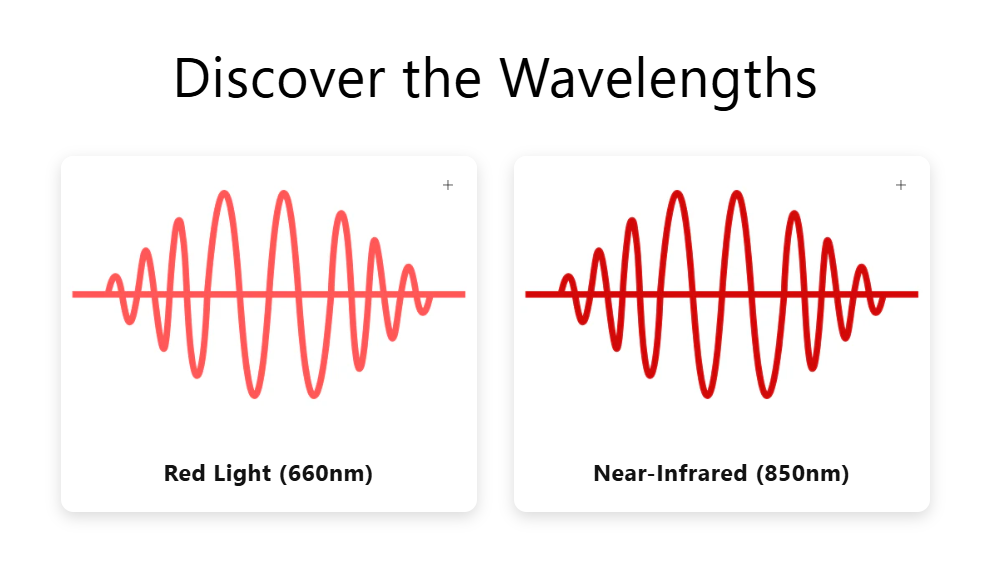 Discover the Wavelengths

+

Red Light (660nm)

+

Near-Infrared (850nm)